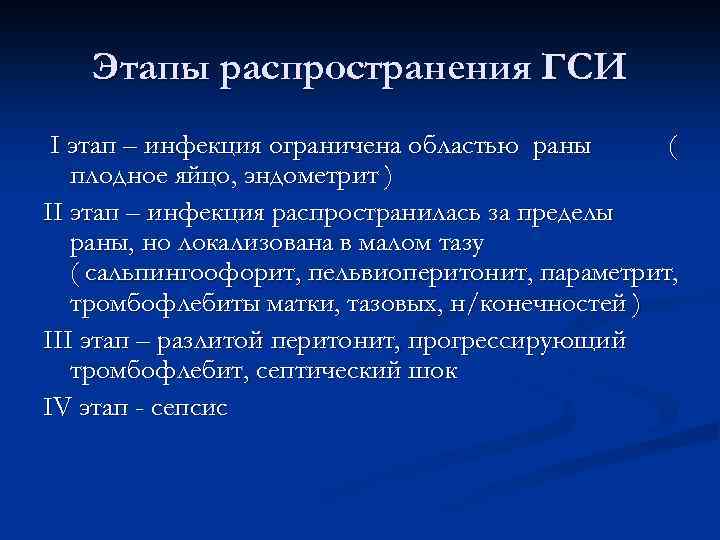 Этапы распространения ГСИ

I этап – инфекция ограничена областью раны ( плодное яйцо, эндометрит )

II этап – инфекция распространилась за пределы раны, но локализована в малом тазу ( сальпингоофорит, пельвиоперитонит, параметрит, тромбофлебиты матки, тазовых, н/конечностей )

III этап – разлитой перитонит, прогрессирующий тромбофлебит, септический шок

IV этап - сепсис